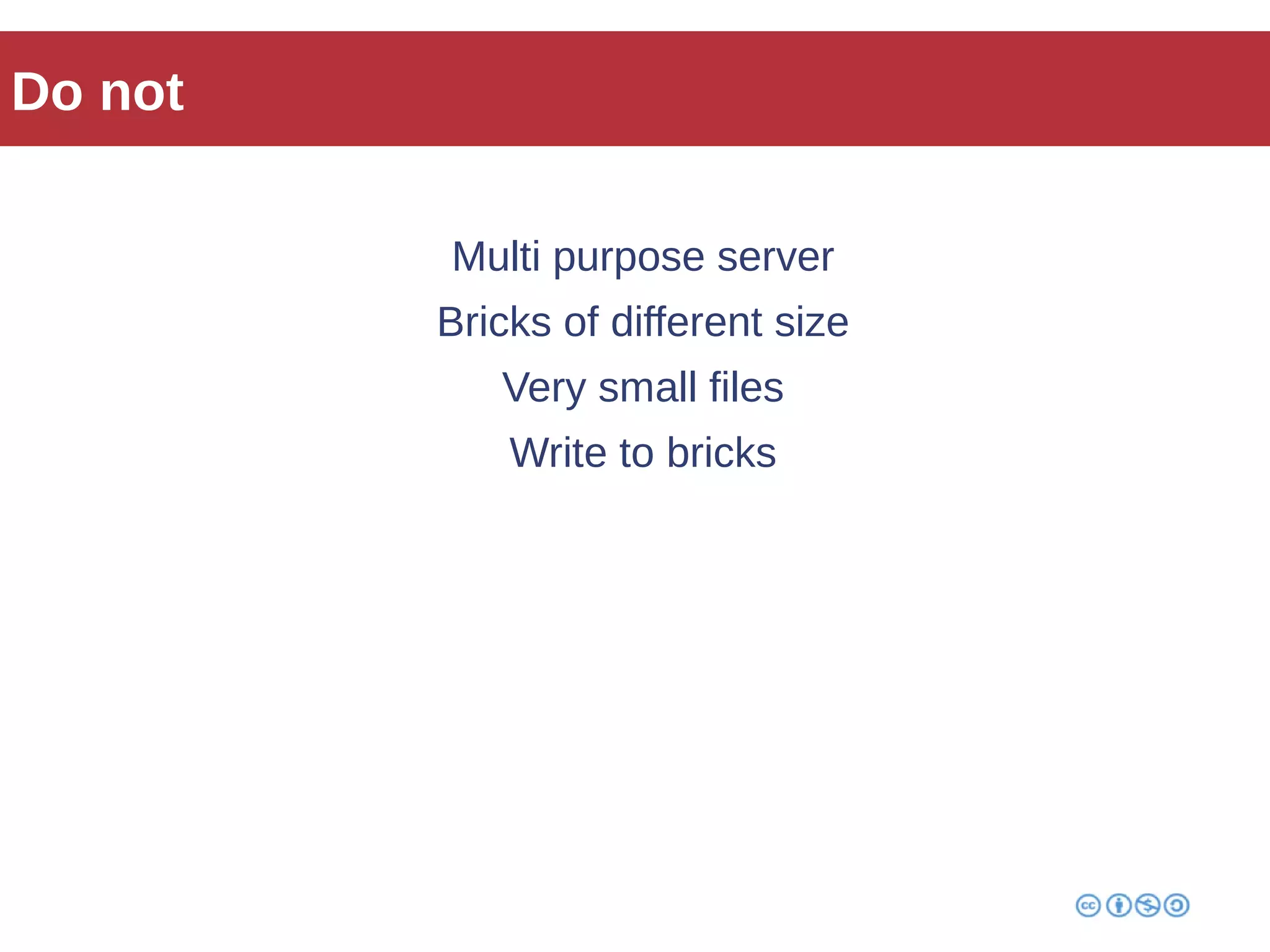 Do not

Multi purpose server

Bricks of different size

Very small files

Write to bricks

cc